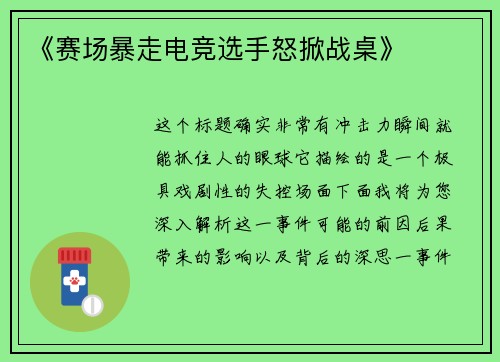 《赛场暴走电竞选手怒掀战桌》

这个标题确实非常有冲击力瞬间就能抓住人的眼球它描绘的是一个极具戏剧性的失控场面下面我将为您深入解析这一事件可能的前因后果带来的影响以及背后的深思一事件